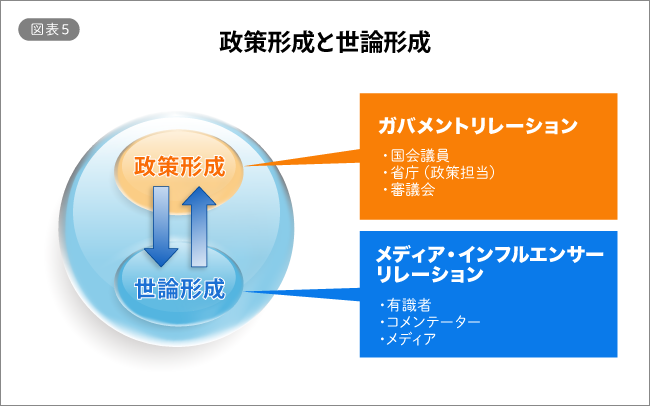 図表5

政策形成と世論形成

政策形成

世論形成

ガバメントリレーション

・国会議員
・省庁（政策担当）
・審議会

メディア・インフルエンサーリレーション

・有識者
・コメンテーター
・メディア